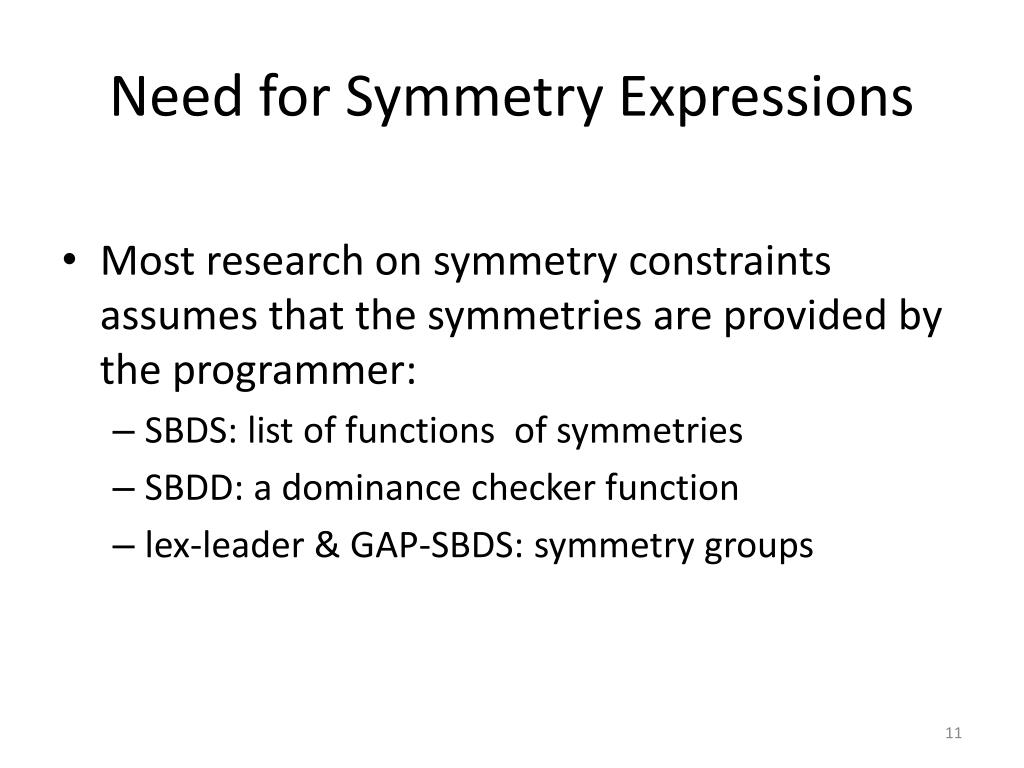 Need for Symmetry Expressions

• Most research on symmetry constraints assumes that the symmetries are provided by the programmer:
– SBDS: list of functions of symmetries
– SBDD: a dominance checker function
– lex-leader & GAP-SBDS: symmetry groups

11